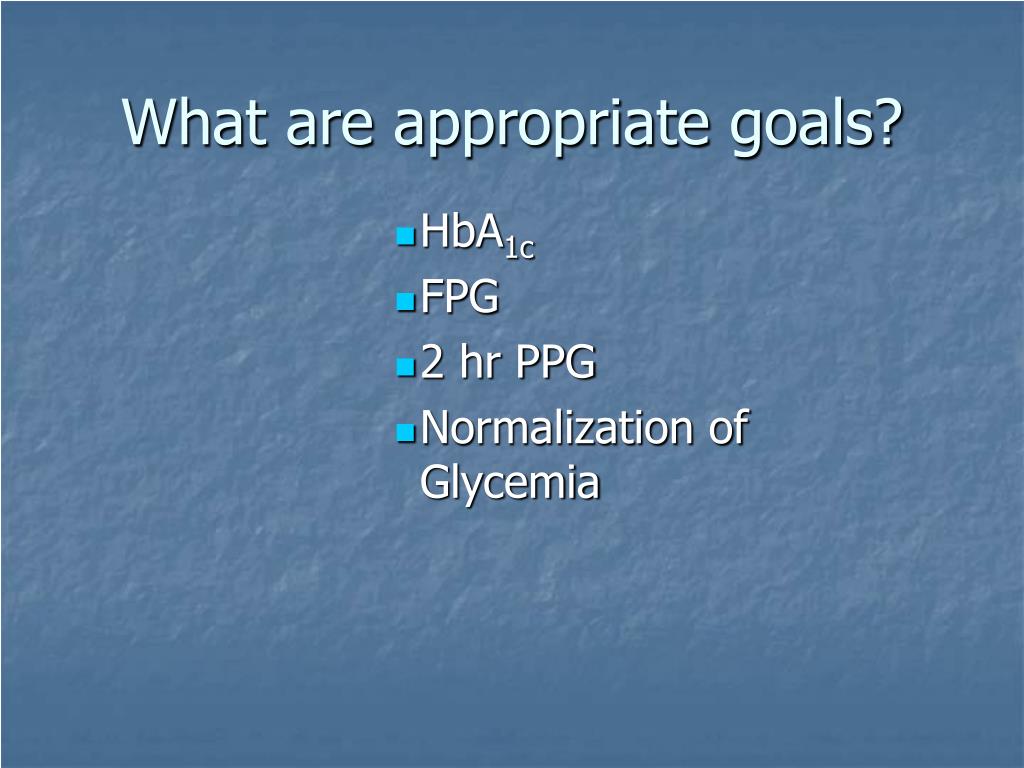 What are appropriate goals?

- $HbA_{1c}$
- FPG
- 2 hr PPG
- Normalization of Glycemia